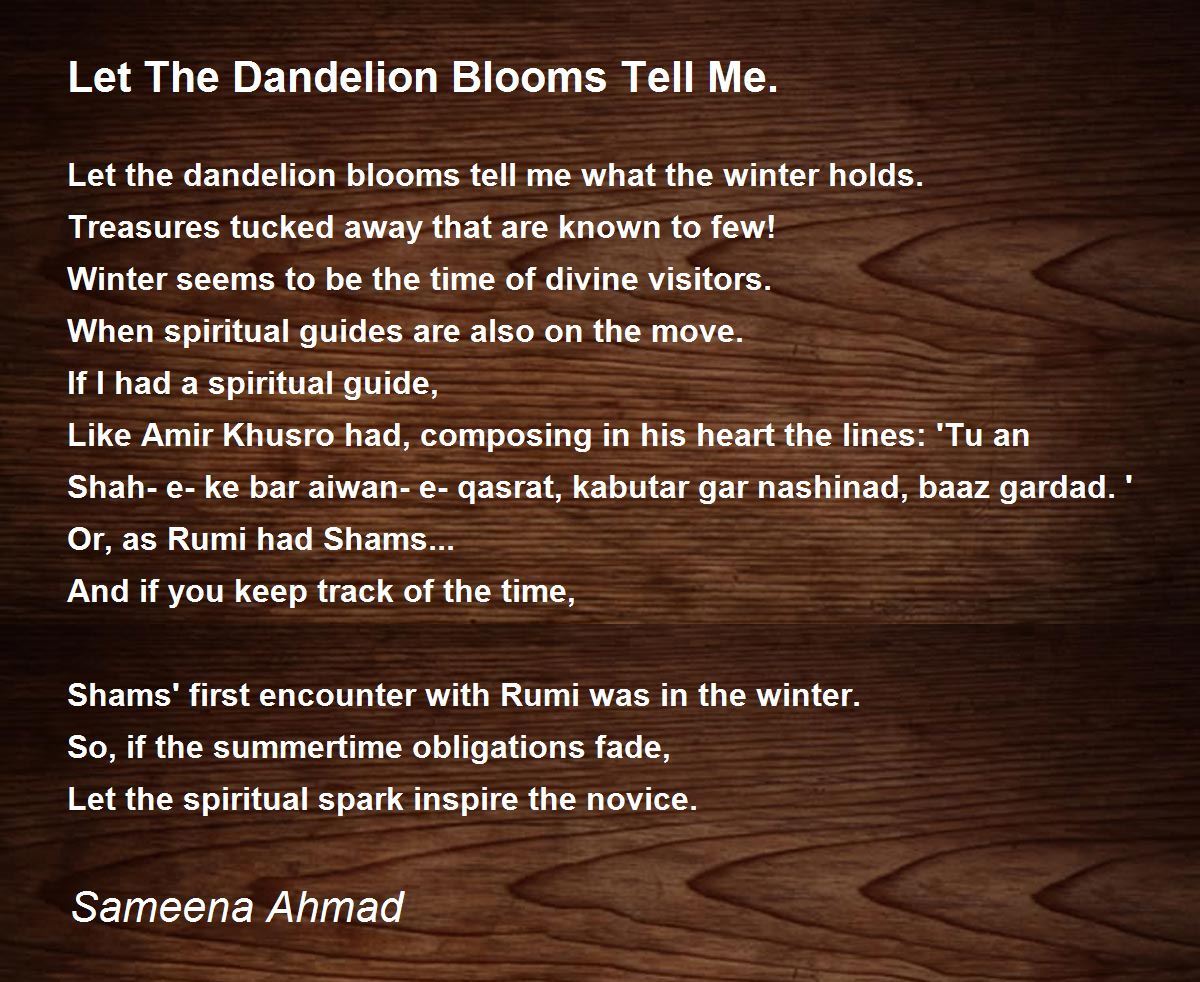 Let The Dandelion Blooms Tell Me.

Let the dandelion blooms tell me what the winter holds.
Treasures tucked away that are known to few!
Winter seems to be the time of divine visitors.
When spiritual guides are also on the move.
If I had a spiritual guide,
Like Amir Khusro had, composing in his heart the lines: 'Tu an
Shah- e- ke bar aiwan- e- qasrat, kabutar gar nashinad, baaz gardad. '
Or, as Rumi had Shams...
And if you keep track of the time,

Shams' first encounter with Rumi was in the winter.
So, if the summertime obligations fade,
Let the spiritual spark inspire the novice.

Sameena Ahmad